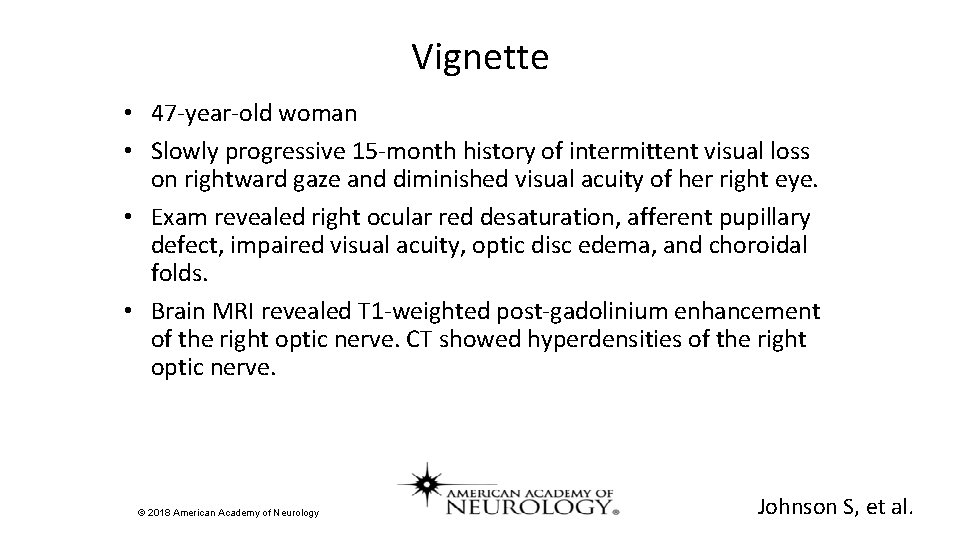 Vignette

• 47-year-old woman
• Slowly progressive 15-month history of intermittent visual loss on rightward gaze and diminished visual acuity of her right eye.
• Exam revealed right ocular red desaturation, afferent pupillary defect, impaired visual acuity, optic disc edema, and choroidal folds.
• Brain MRI revealed T1-weighted post-gadolinium enhancement of the right optic nerve. CT showed hyperdensities of the right optic nerve.

© 2018 American Academy of Neurology

AMERICAN ACADEMY OF NEUROLOGY®

Johnson S, et al.